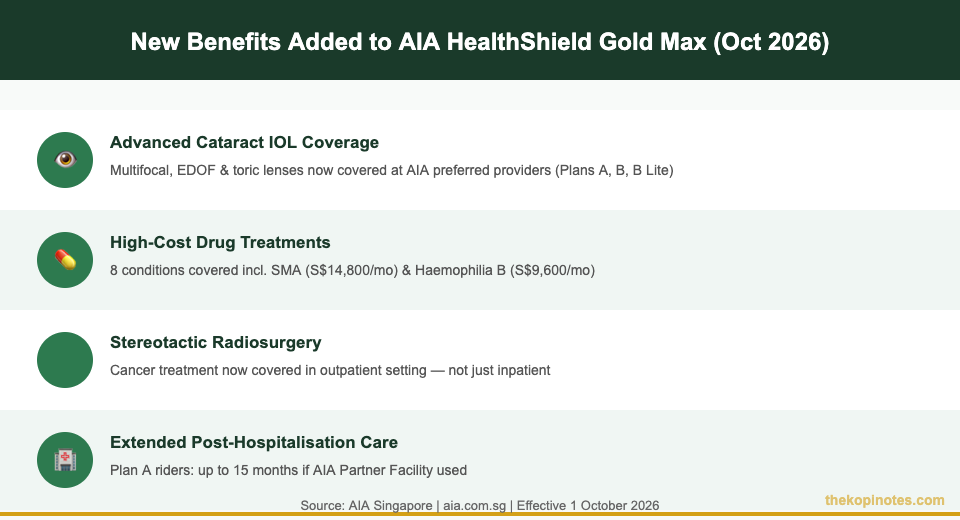 New Benefits Added to AIA HealthShield Gold Max (Oct 2026)

Advanced Cataract IOL Coverage

Multifocal, EDOF & toric lenses now covered at AIA preferred providers (Plans A, B, B Lite)

High-Cost Drug Treatments

8 conditions covered incl. SMA (S$14,800/mo) & Haemophilia B (S$9,600/mo)

Stereotactic Radiosurgery

Cancer treatment now covered in outpatient setting — not just inpatient

Extended Post-Hospitalisation Care

Plan A riders: up to 15 months if AIA Partner Facility used

Source: AIA Singapore | aia.com.sg | Effective 1 October 2026

thekopinotes.com